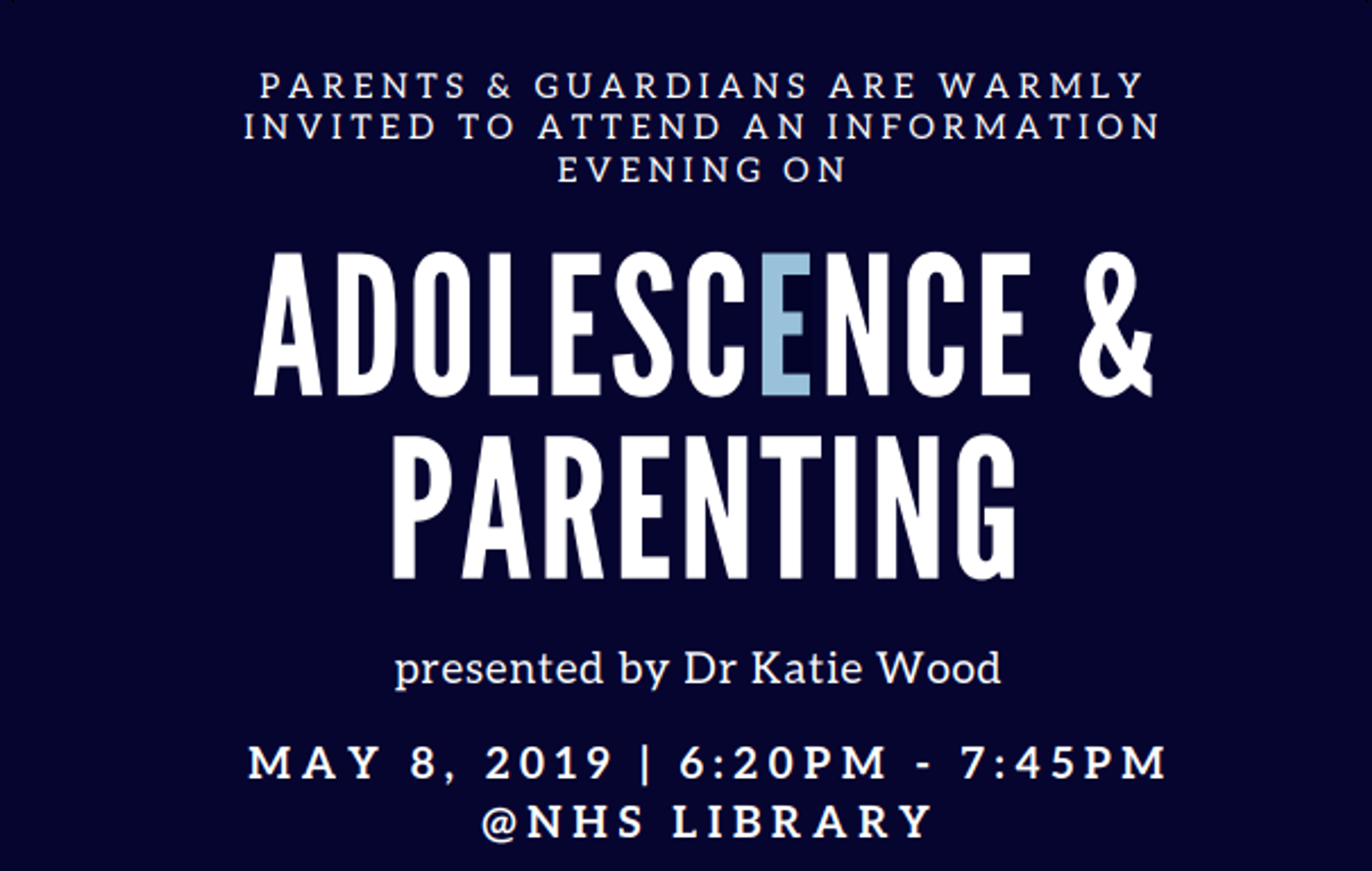 PARENTS & GUARDIANS ARE WARMLY INVITED TO ATTEND AN INFORMATION EVENING ON

ADOLESCENCE & PARENTING

presented by Dr Katie Wood

MAY 8, 2019 | 6:20PM - 7:45PM
@NHS LIBRARY